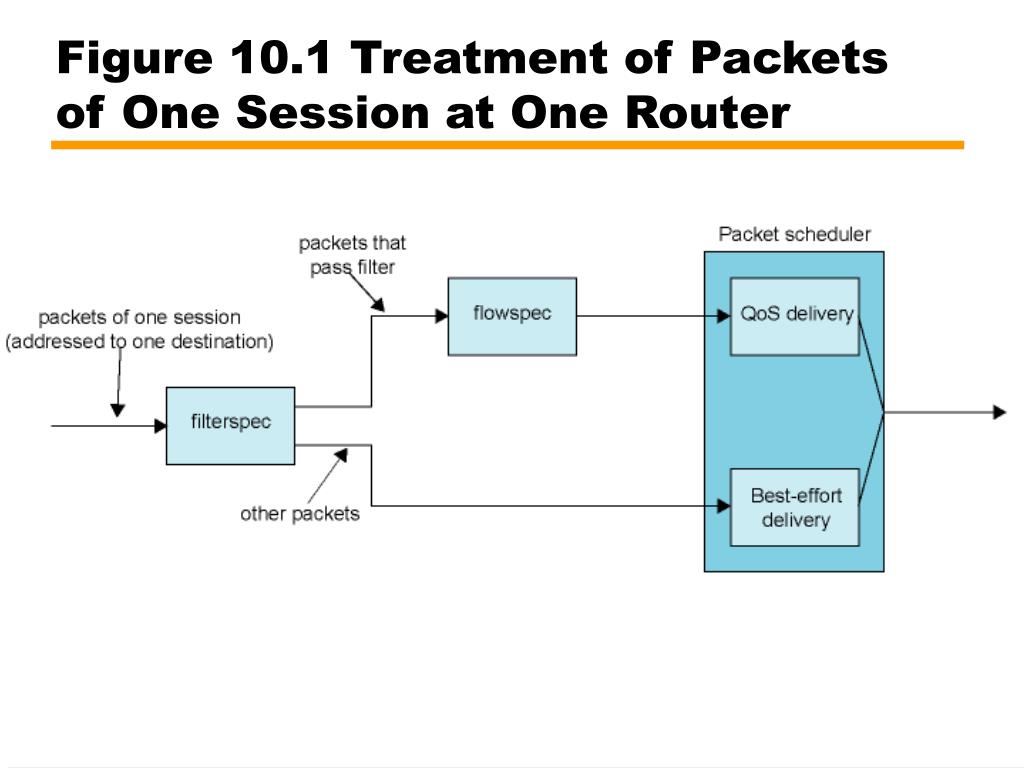 Figure 10.1 Treatment of Packets of One Session at One Router

packets of one session (addressed to one destination)

filterspec

packets that pass filter

other packets

flowspec

Packet scheduler

QoS delivery

Best-effort delivery